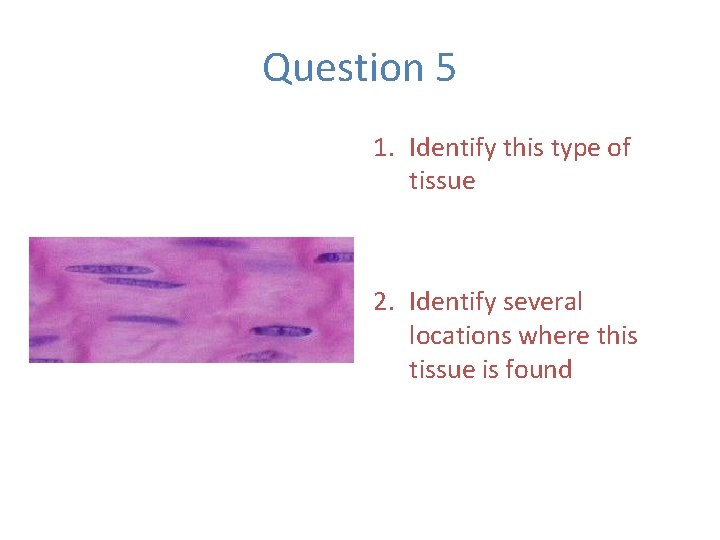 Question 5

1. Identify this type of tissue

2. Identify several locations where this tissue is found